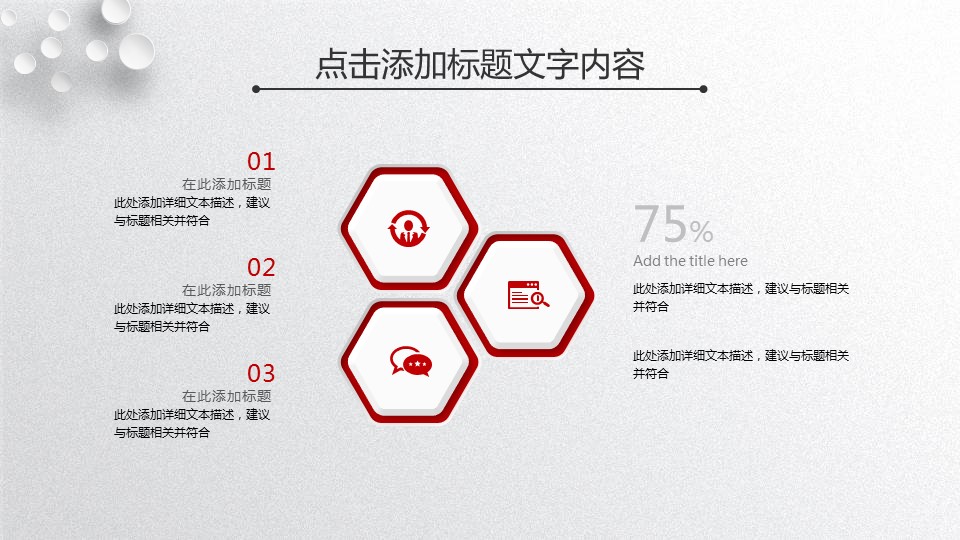 点击添加标题文字内容

01
在此添加标题
此处添加详细文本描述，建议与标题相关并符合

02
在此添加标题
此处添加详细文本描述，建议与标题相关并符合

03
在此添加标题
此处添加详细文本描述，建议与标题相关并符合

75%
Add the title here
此处添加详细文本描述，建议与标题相关并符合

此处添加详细文本描述，建议与标题相关并符合